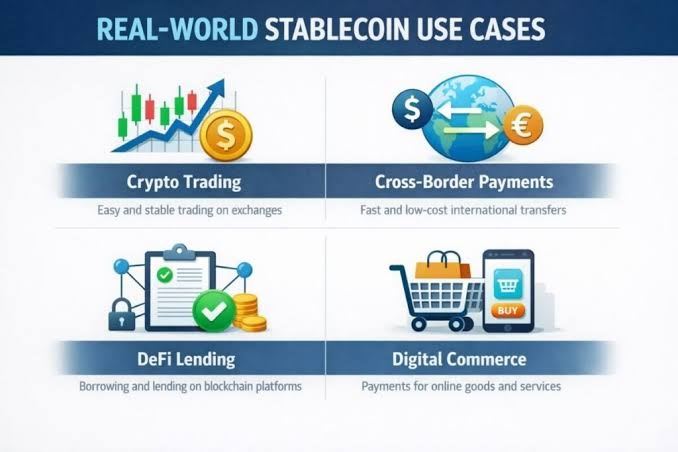 REAL-WORLD STABLECOIN USE CASES

$

Crypto Trading

Easy and stable trading on exchanges

$

€

Cross-Border Payments

Fast and low-cost international transfers

DeFi Lending

Borrowing and lending on blockchain platforms

BUY

Digital Commerce

Payments for online goods and services